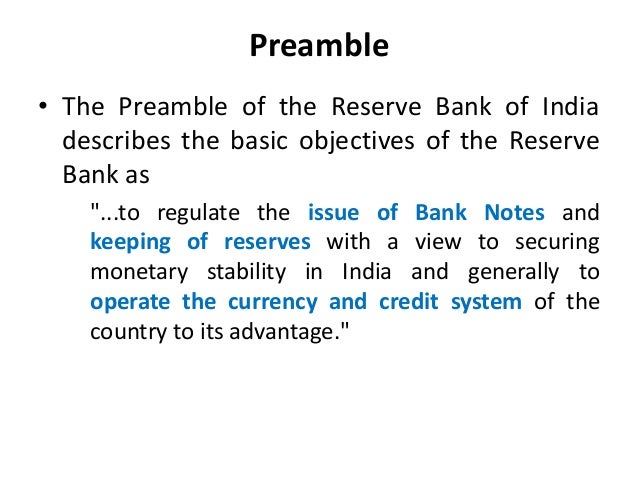 Preamble

• The Preamble of the Reserve Bank of India describes the basic objectives of the Reserve Bank as

"...to regulate the issue of Bank Notes and keeping of reserves with a view to securing monetary stability in India and generally to operate the currency and credit system of the country to its advantage."